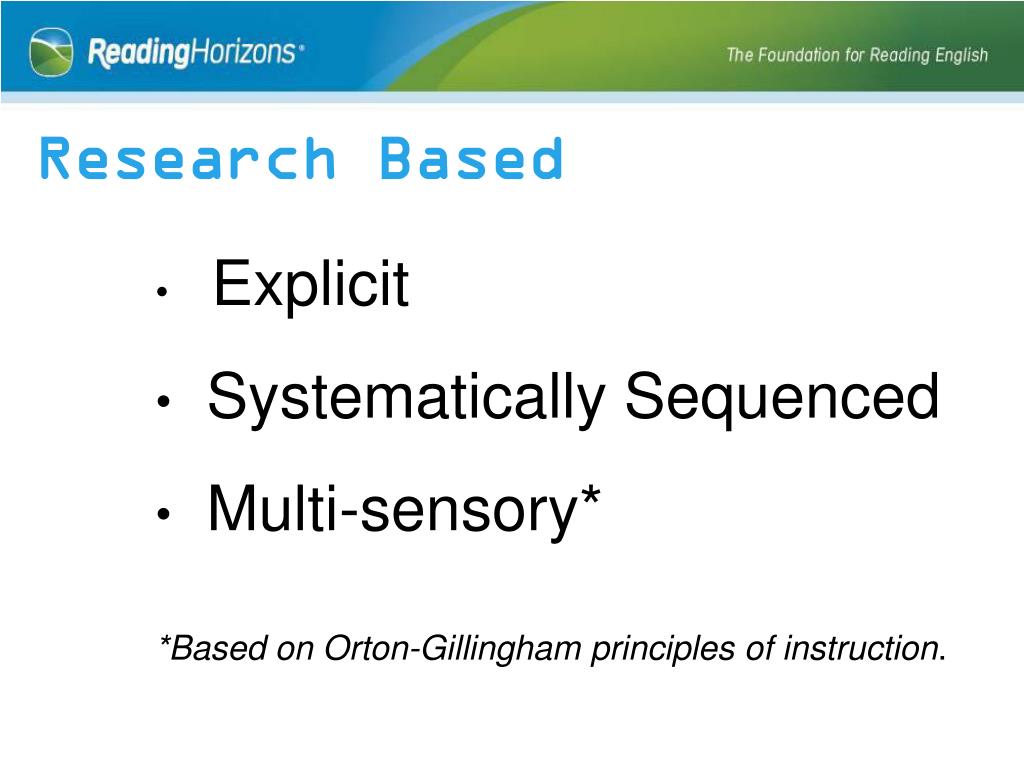 ReadingHorizons®

The Foundation for Reading English

Research Based

• Explicit
• Systematically Sequenced
• Multi-sensory*

*Based on Orton-Gillingham principles of instruction.